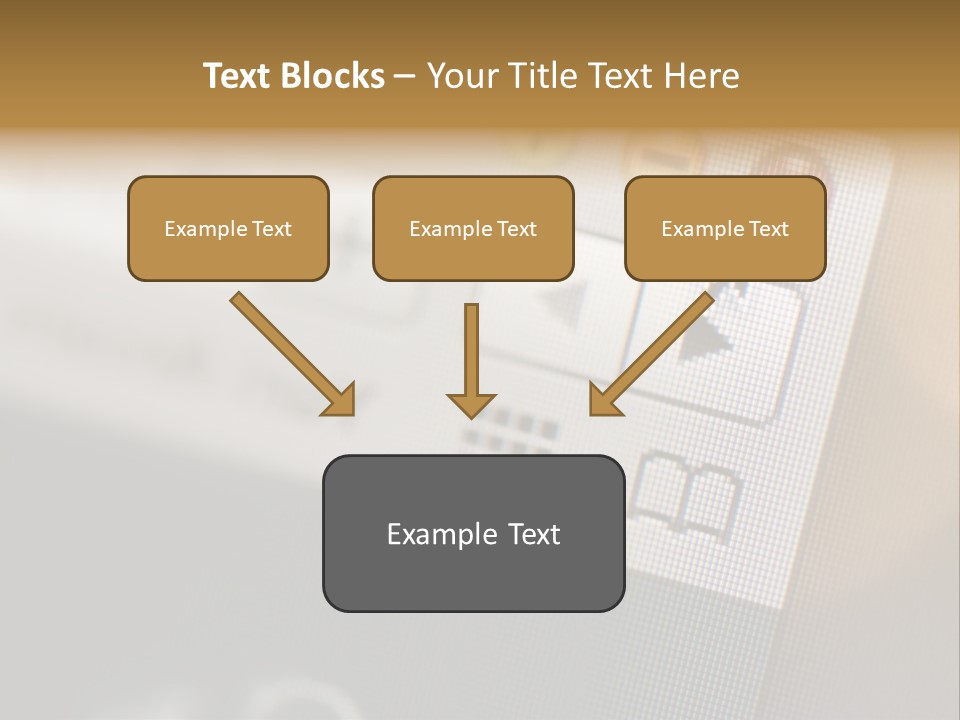 Text Blocks – Your Title Text Here

Example Text

Example Text

Example Text

Example Text